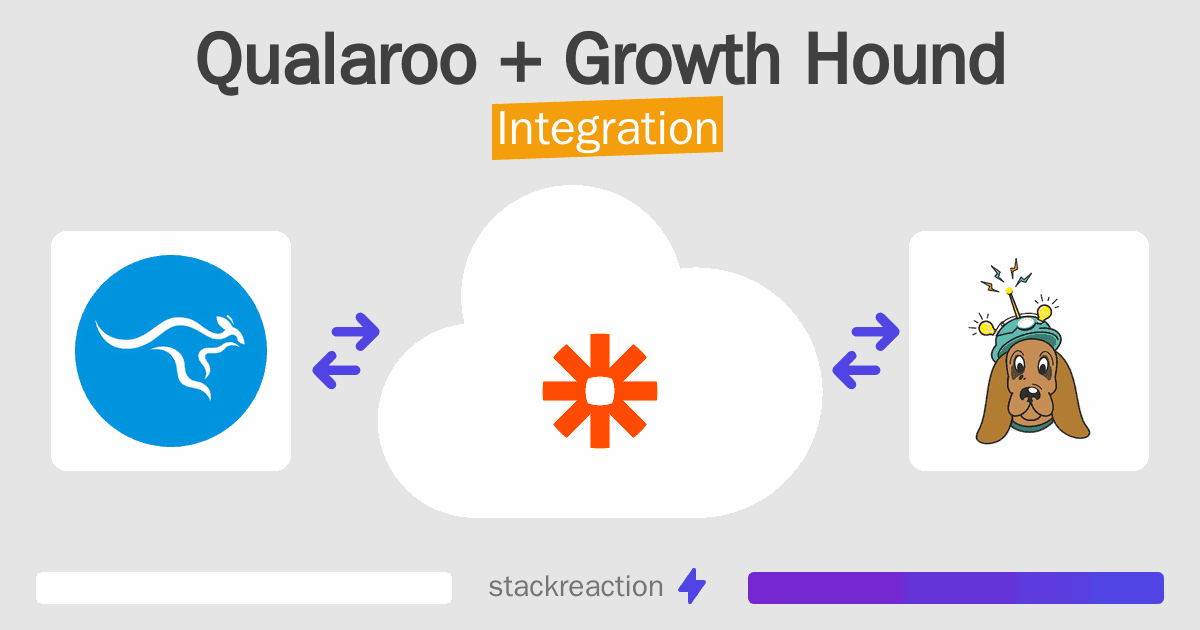 Qualaroo + Growth Hound
Integration

stackreaction